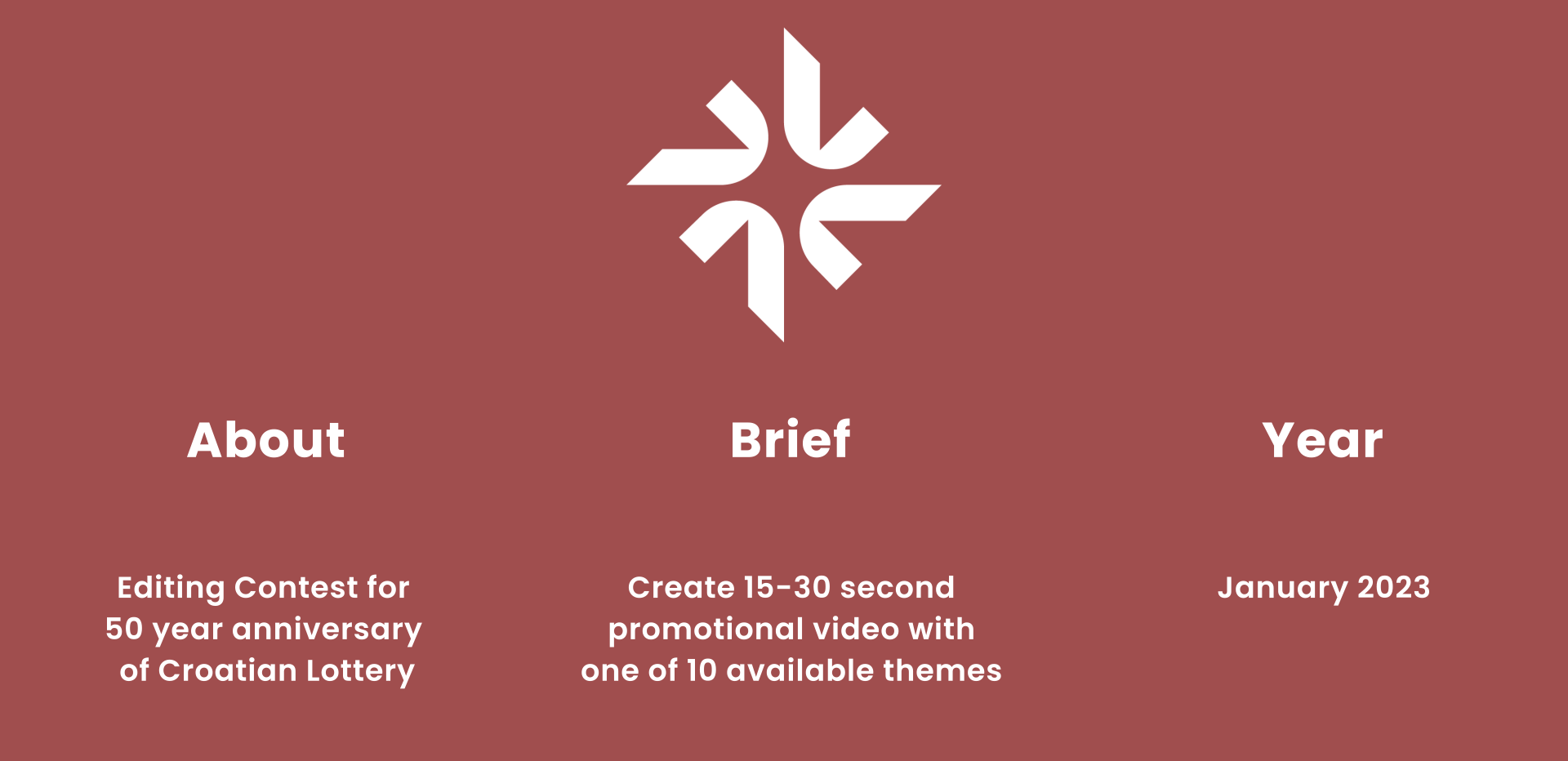 About

Editing Contest for 50 year anniversary of Croatian Lottery

Brief

Create 15-30 second promotional video with one of 10 available themes

Year

January 2023